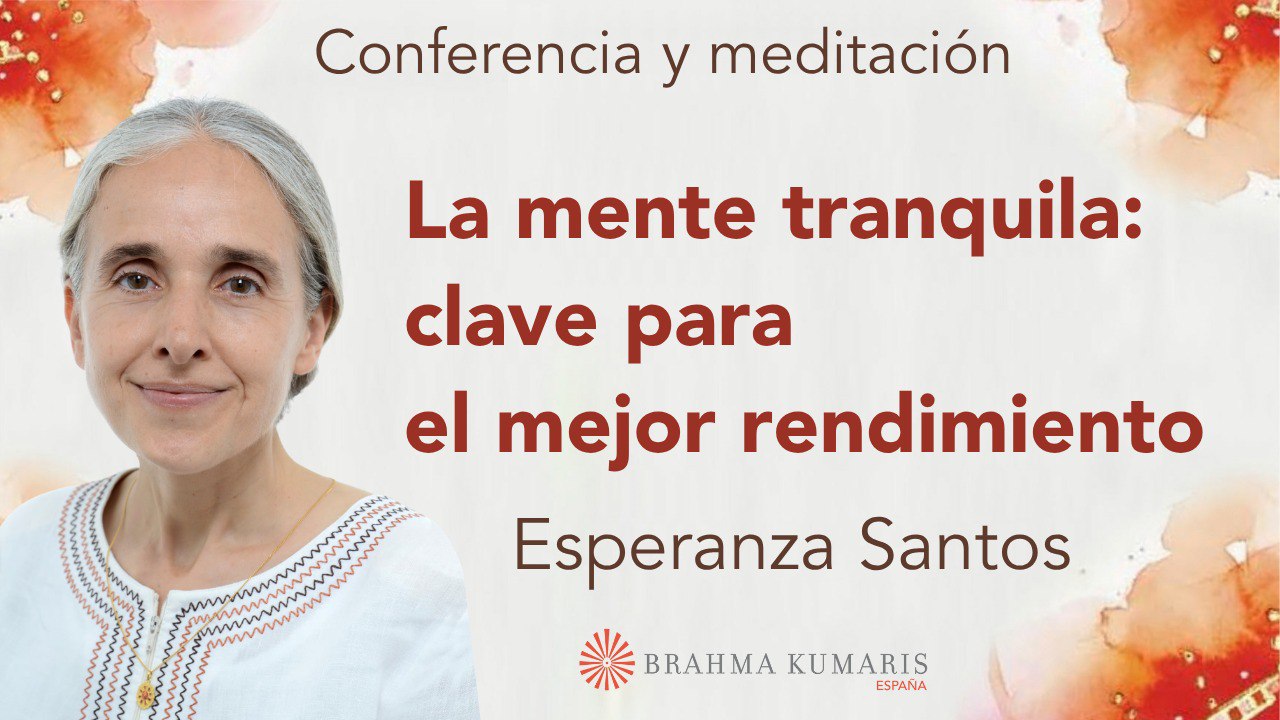 Conferencia y meditación

La mente tranquila: clave para el mejor rendimiento

Esperanza Santos

BRAHMA KUMARIS
ESPAÑA